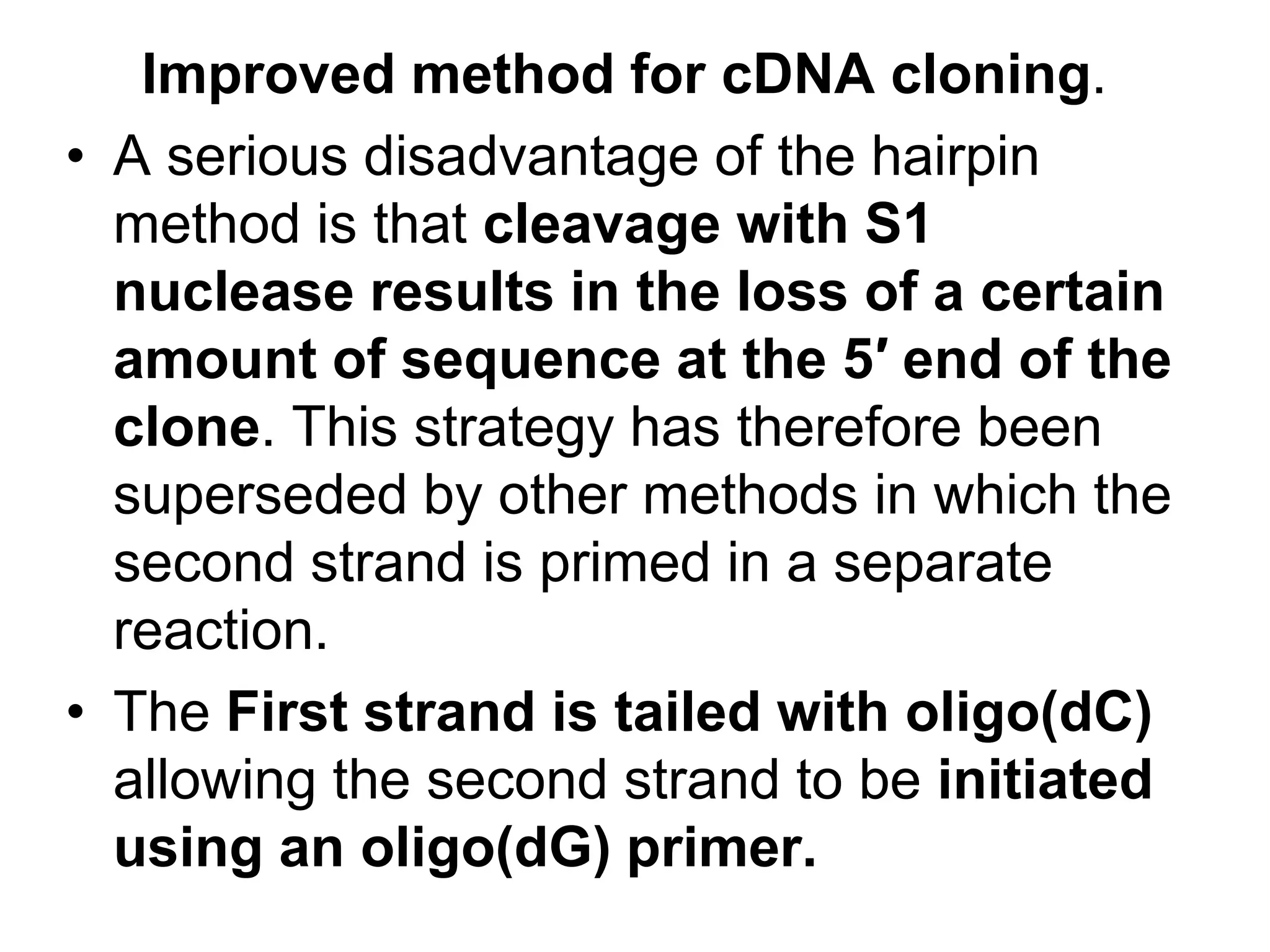 Improved method for cDNA cloning.

• A serious disadvantage of the hairpin method is that cleavage with S1 nuclease results in the loss of a certain amount of sequence at the 5′ end of the clone. This strategy has therefore been superseded by other methods in which the second strand is primed in a separate reaction.

• The First strand is tailed with oligo(dC) allowing the second strand to be initiated using an oligo(dG) primer.